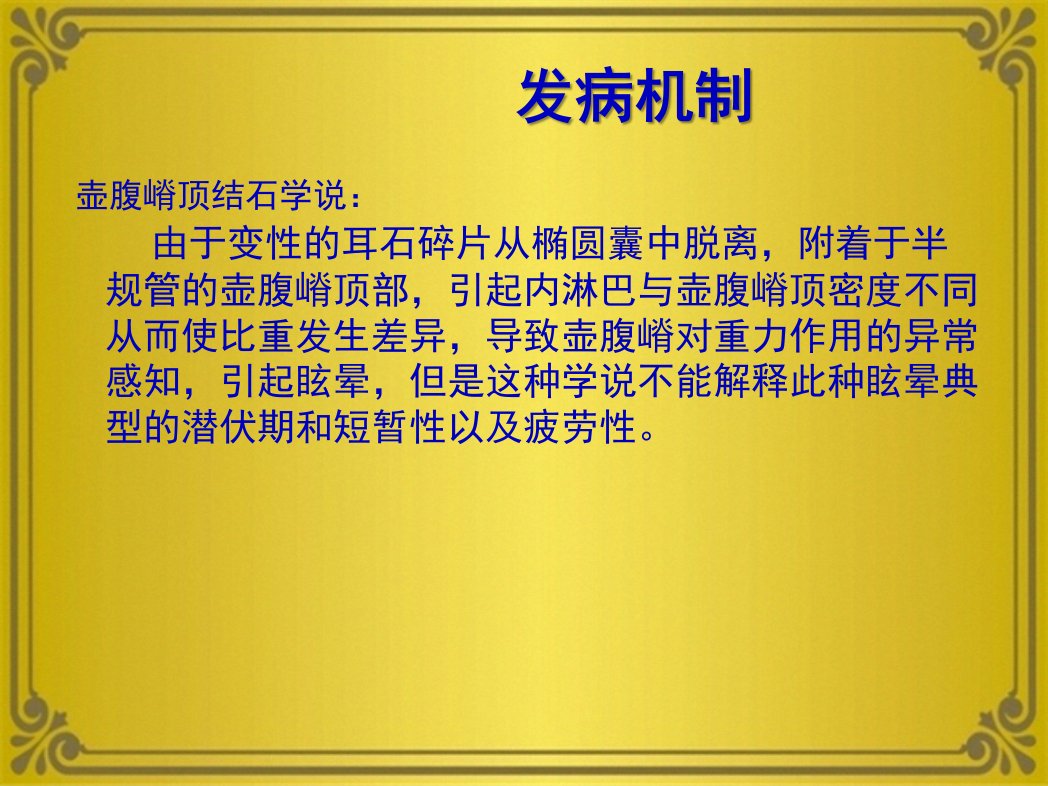 发病机制

壶腹嵴顶结石学说：

由于变性的耳石碎片从椭圆囊中脱离，附着于半规管的壶腹嵴顶部，引起内淋巴与壶腹嵴顶密度不同从而使比重发生差异，导致壶腹嵴对重力作用的异常感知，引起眩晕，但是这种学说不能解释此种眩晕典型的潜伏期和短暂性以及疲劳性。